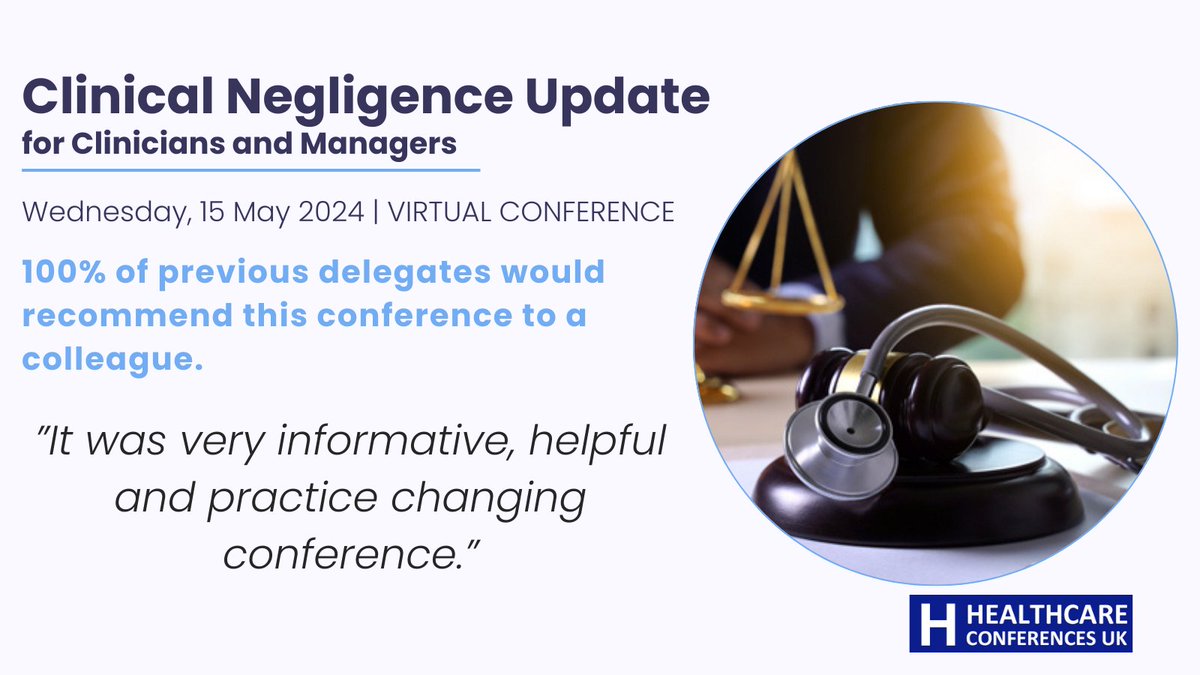 Clinical Negligence Update
for Clinicians and Managers

Wednesday, 15 May 2024 | VIRTUAL CONFERENCE

100% of previous delegates would recommend this conference to a colleague.

"It was very informative, helpful and practice changing conference."

H HEALTHCARE CONFERENCES UK